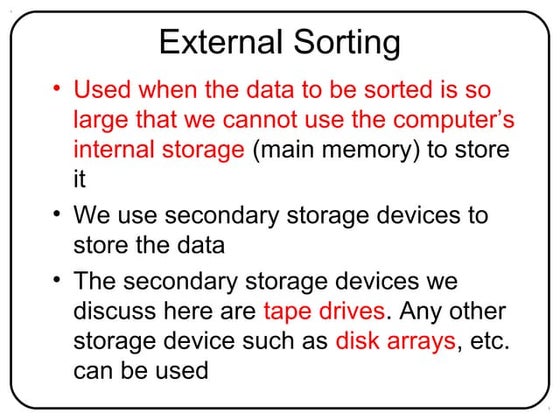 External Sorting

• Used when the data to be sorted is so large that we cannot use the computer's internal storage (main memory) to store it

• We use secondary storage devices to store the data

• The secondary storage devices we discuss here are tape drives. Any other storage device such as disk arrays, etc. can be used